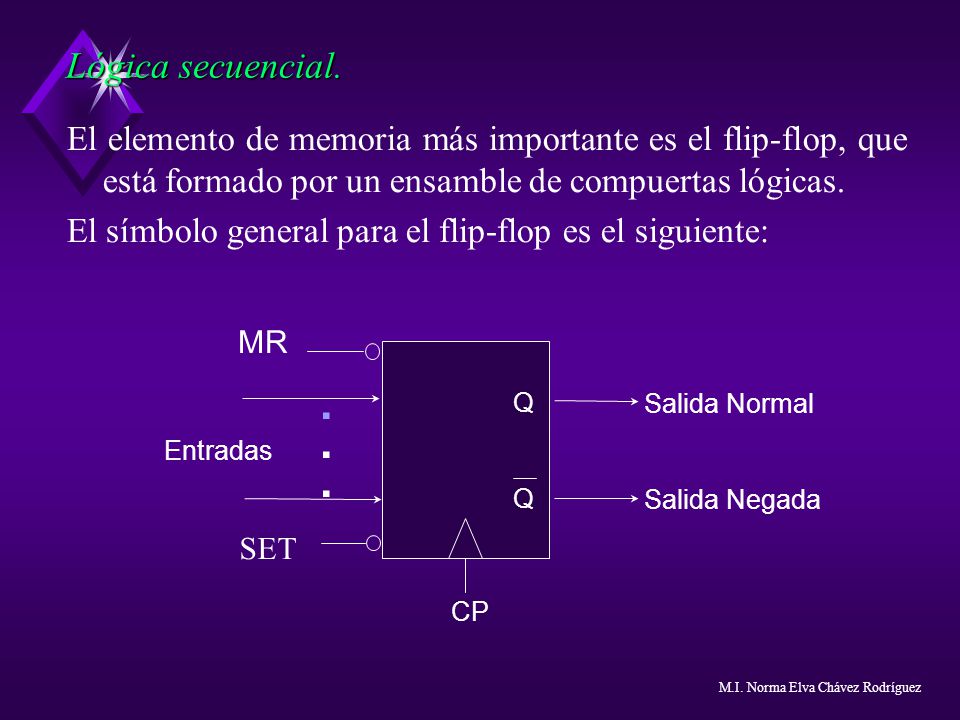 Lógica secuencial.

El elemento de memoria más importante es el flip-flop, que está formado por un ensamble de compuertas lógicas.

El símbolo general para el flip-flop es el siguiente:

MR

Entradas

SET

Q

$\overline{Q}$

Salida Normal

Salida Negada

CP

M.I. Norma Elva Chávez Rodríguez